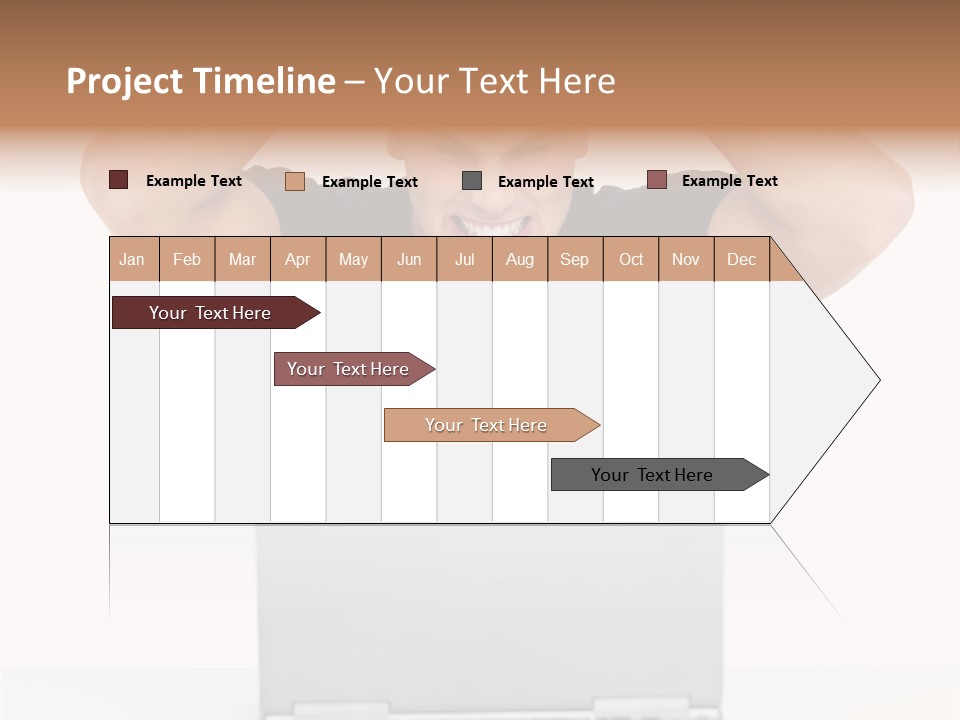 Project Timeline – Your Text Here

Example Text
Example Text
Example Text
Example Text

| Jan | Feb | Mar | Apr | May | Jun | Jul | Aug | Sep | Oct | Nov | Dec |
|---|---|---|---|---|---|---|---|---|---|---|---|

Your Text Here

Your Text Here

Your Text Here

Your Text Here